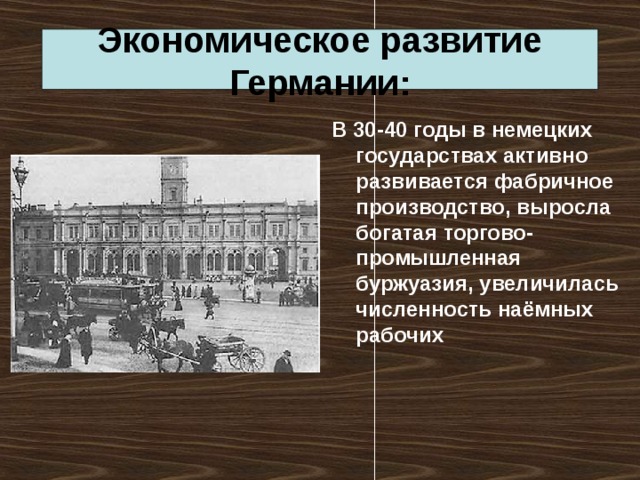 Экономическое развитие Германии:

В 30-40 годы в немецких государствах активно развивается фабричное производство, выросла богатая торгово-промышленная буржуазия, увеличилась численность наёмных рабочих